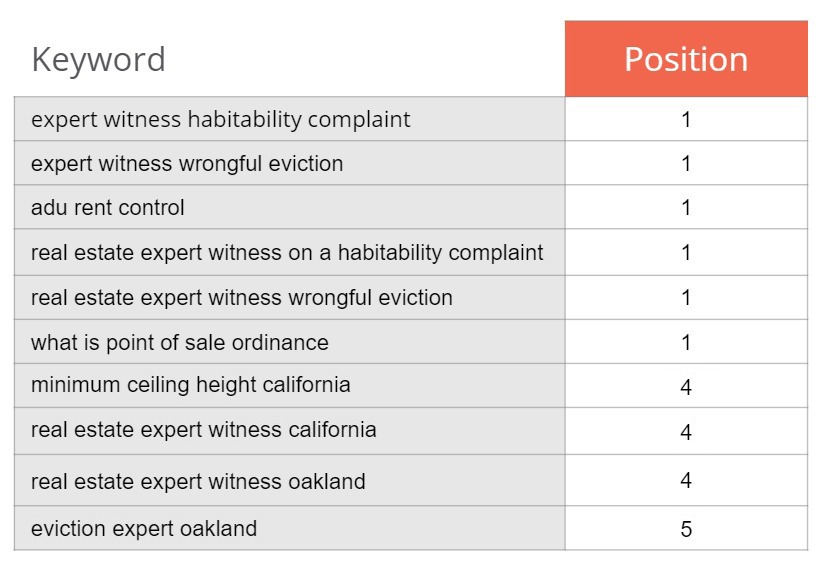 | Keyword | Position |
|---|---|
| expert witness habitability complaint | 1 |
| expert witness wrongful eviction | 1 |
| adu rent control | 1 |
| real estate expert witness on a habitability complaint | 1 |
| real estate expert witness wrongful eviction | 1 |
| what is point of sale ordinance | 1 |
| minimum ceiling height california | 4 |
| real estate expert witness california | 4 |
| real estate expert witness oakland | 4 |
| eviction expert oakland | 5 |